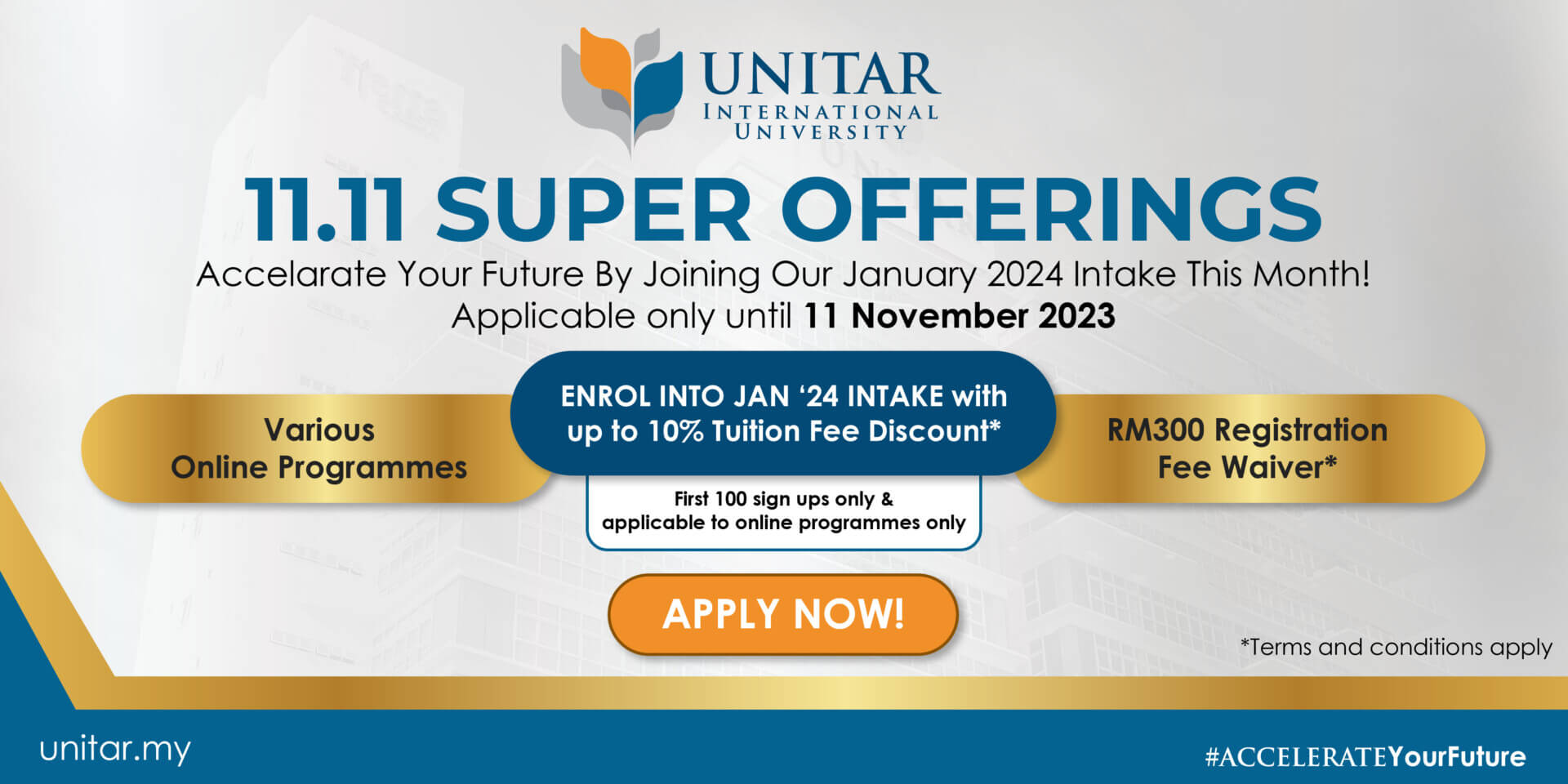 UNITAR
INTERNATIONAL
UNIVERSITY

11.11 SUPER OFFERINGS

Accelarate Your Future By Joining Our January 2024 Intake This Month!
Applicable only until 11 November 2023

Various Online Programmes

ENROL INTO JAN '24 INTAKE with up to 10% Tuition Fee Discount*

First 100 sign ups only & applicable to online programmes only

RM300 Registration Fee Waiver*

APPLY NOW!

*Terms and conditions apply

unitar.my

#ACCELERATEYourFuture